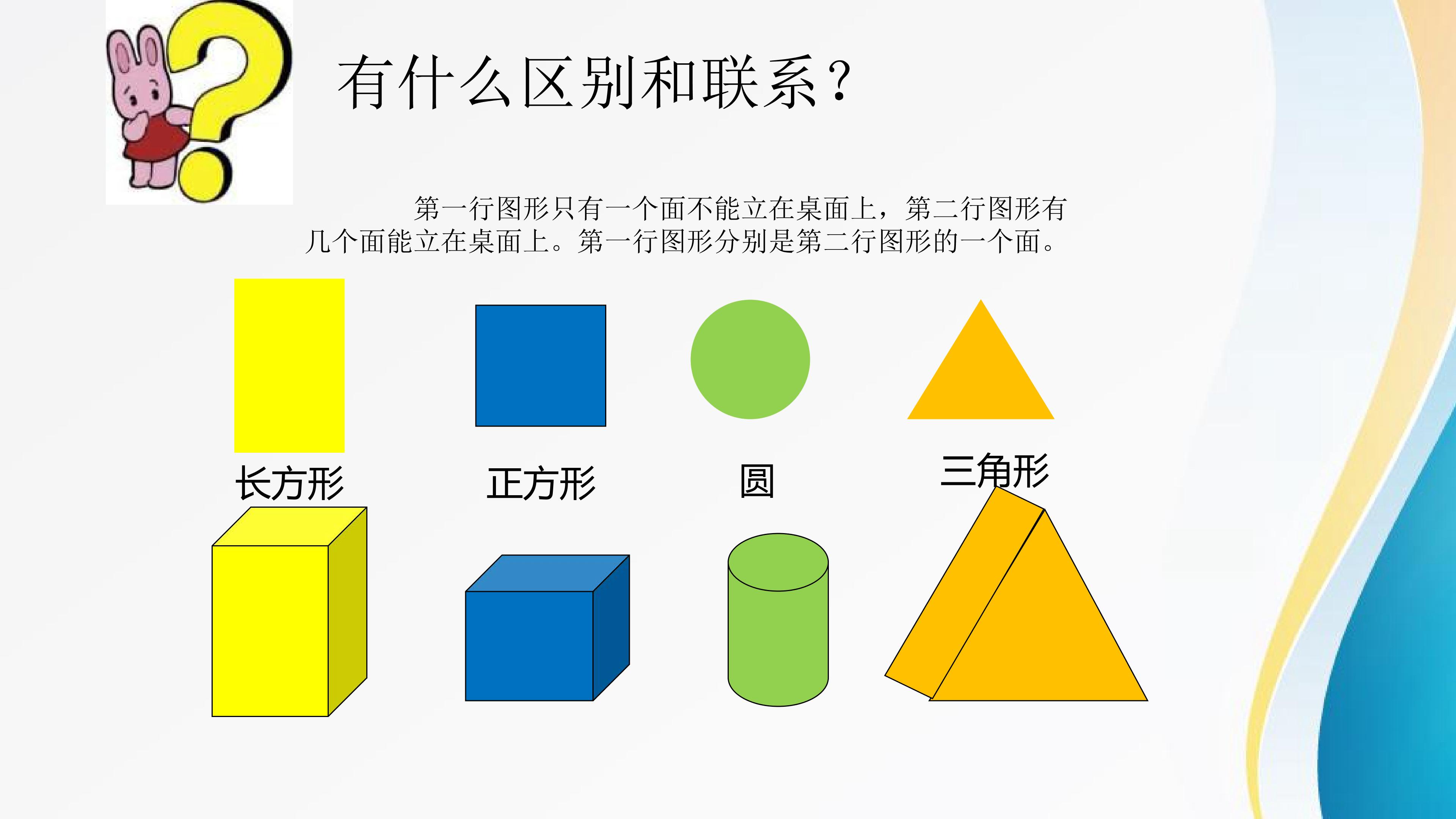 有什么区别和联系？

第一行图形只有一个面不能立在桌面上，第二行图形有几个面能立在桌面上。第一行图形分别是第二行图形的一个面。

长方形

正方形

圆

三角形